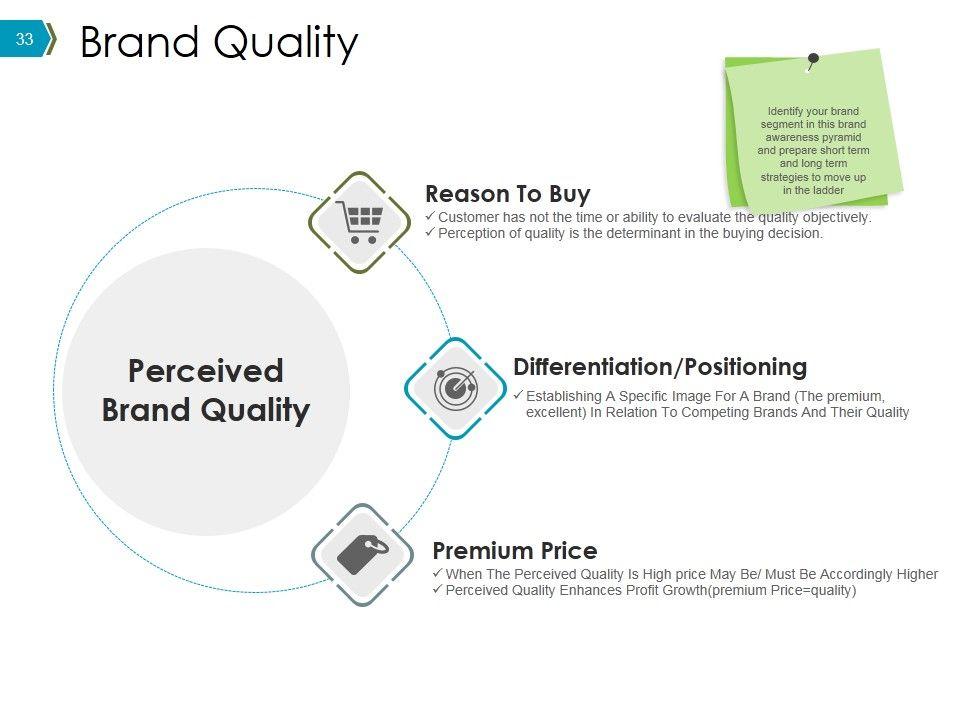 33

Brand Quality

Identify your brand segment in this brand awareness pyramid and prepare short term and long term strategies to move up in the ladder

Perceived Brand Quality

Reason To Buy
✓ Customer has not the time or ability to evaluate the quality objectively.
✓ Perception of quality is the determinant in the buying decision.

Differentiation/Positioning
✓ Establishing A Specific Image For A Brand (The premium, excellent) In Relation To Competing Brands And Their Quality

Premium Price
✓ When The Perceived Quality Is High price May Be/ Must Be Accordingly Higher
✓ Perceived Quality Enhances Profit Growth(premium Price=quality)